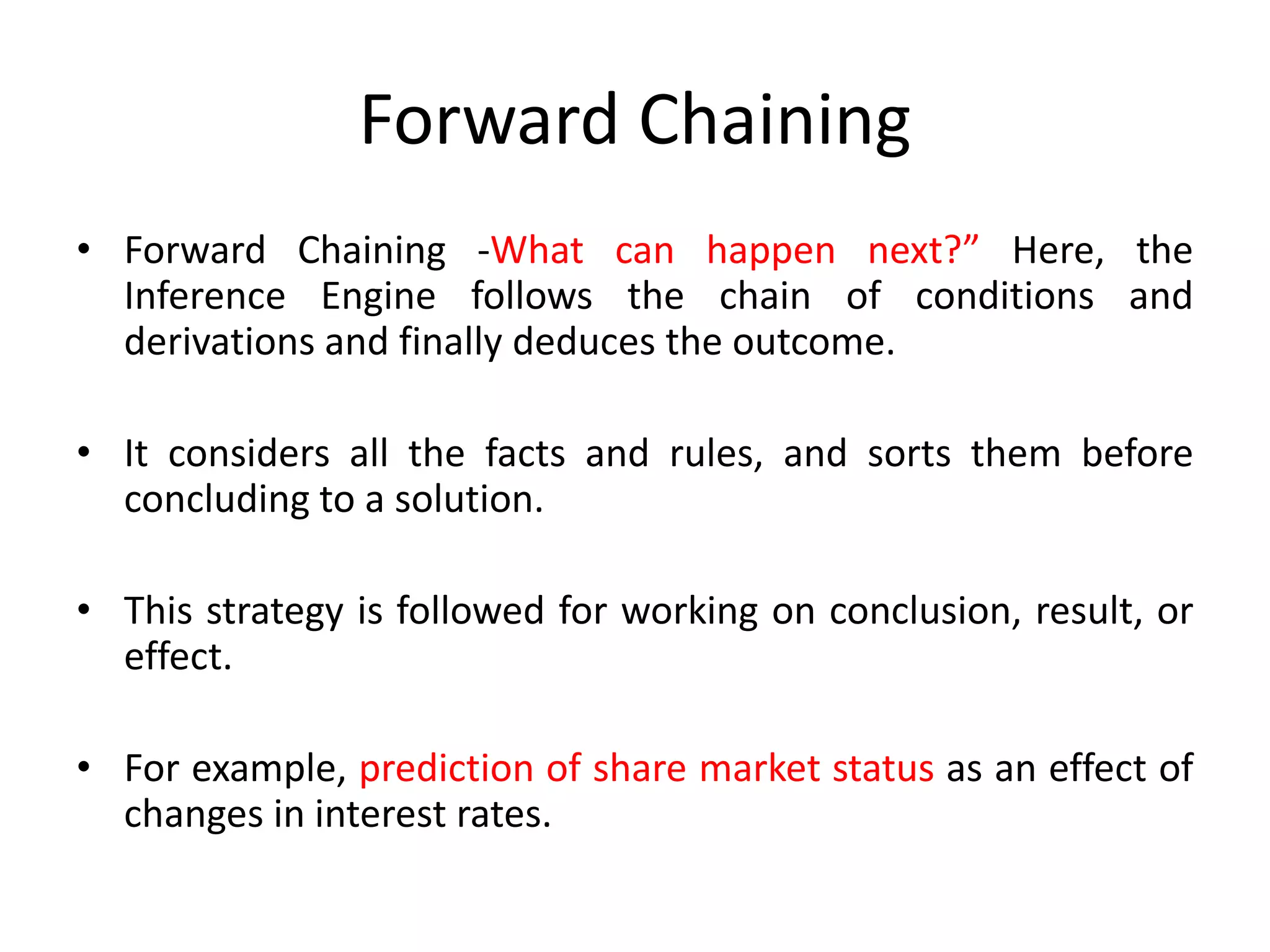 Forward Chaining

• Forward Chaining -What can happen next?” Here, the Inference Engine follows the chain of conditions and derivations and finally deduces the outcome.

• It considers all the facts and rules, and sorts them before concluding to a solution.

• This strategy is followed for working on conclusion, result, or effect.

• For example, prediction of share market status as an effect of changes in interest rates.